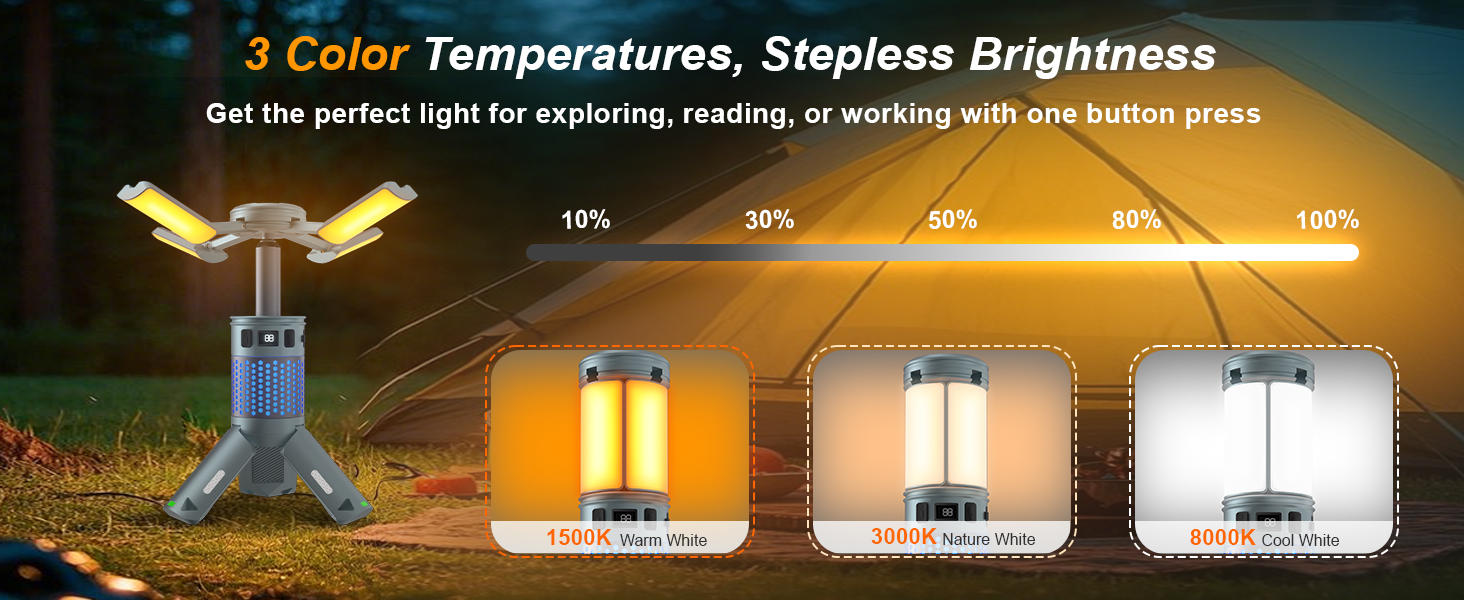 3 Color Temperatures, Stepless Brightness

Get the perfect light for exploring, reading, or working with one button press

10%
30%
50%
80%
100%

1500K Warm White

3000K Nature White

8000K Cool White